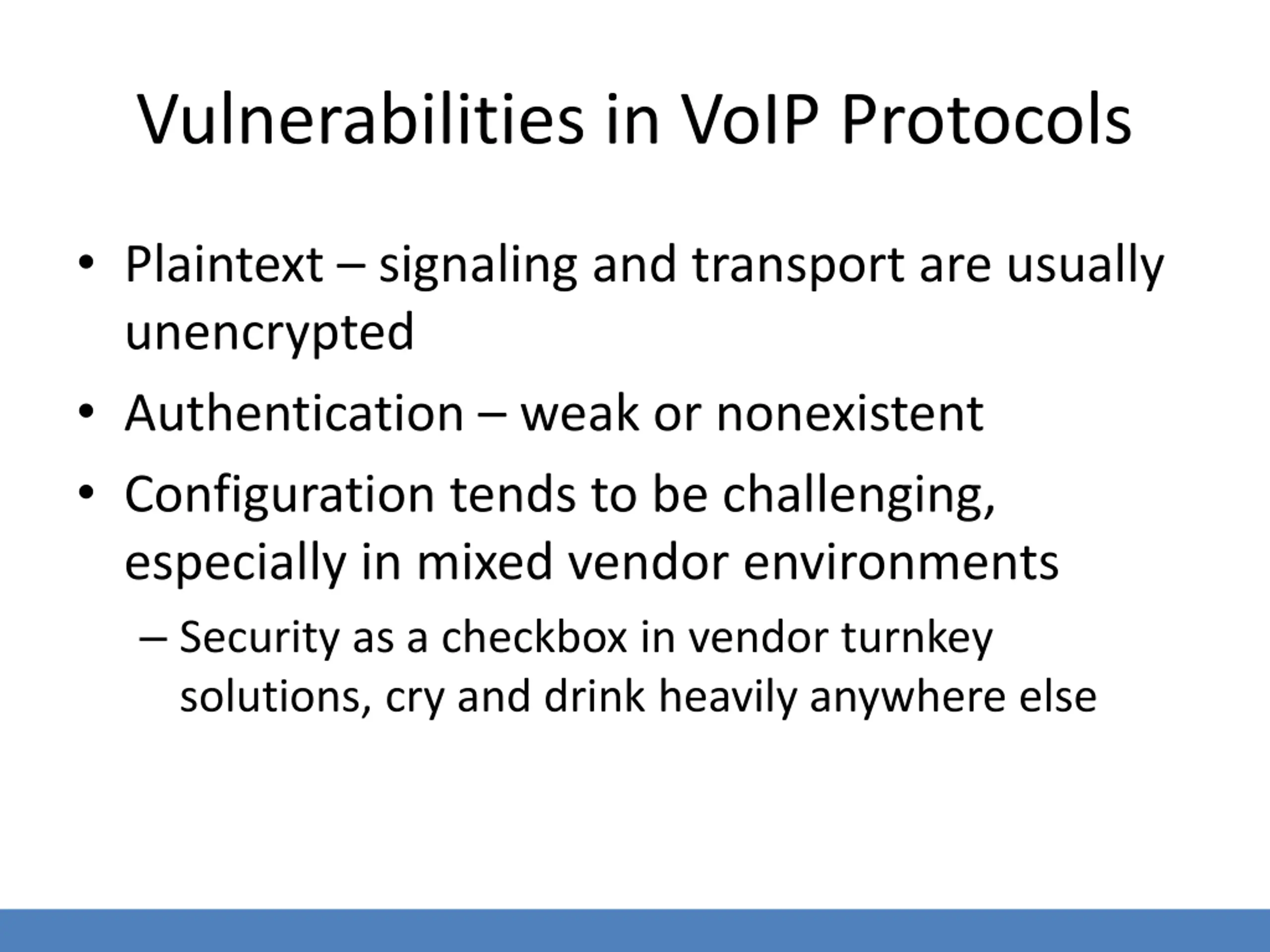 Vulnerabilities in VoIP Protocols

• Plaintext – signaling and transport are usually unencrypted

• Authentication – weak or nonexistent

• Configuration tends to be challenging, especially in mixed vendor environments

– Security as a checkbox in vendor turnkey solutions, cry and drink heavily anywhere else